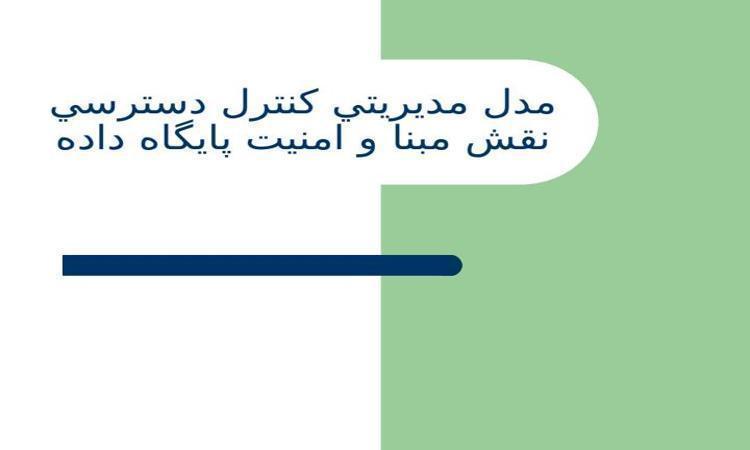 مدل مديريتي كنترل دسترسي نقش مبنا و امنيت پايگاه داده